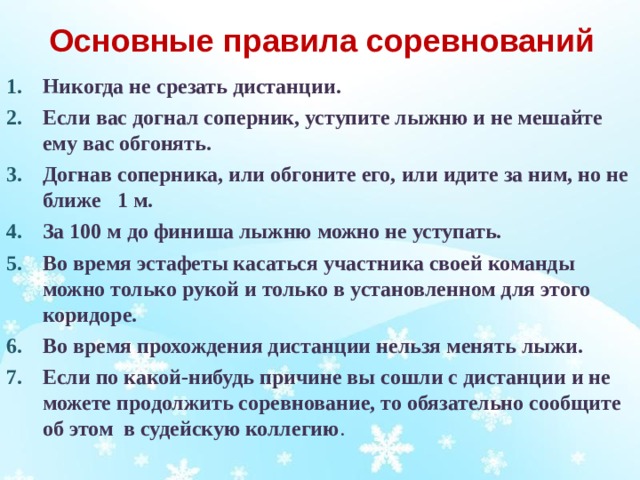 Основные правила соревнований

1. Никогда не срезать дистанции.
2. Если вас догнал соперник, уступите лыжню и не мешайте ему вас обгонять.
3. Догнав соперника, или обгоните его, или идите за ним, но не ближе 1 м.
4. За 100 м до финиша лыжню можно не уступать.
5. Во время эстафеты касаться участника своей команды можно только рукой и только в установленном для этого коридоре.
6. Во время прохождения дистанции нельзя менять лыжи.
7. Если по какой-нибудь причине вы сошли с дистанции и не можете продолжить соревнование, то обязательно сообщите об этом в судейскую коллегию.